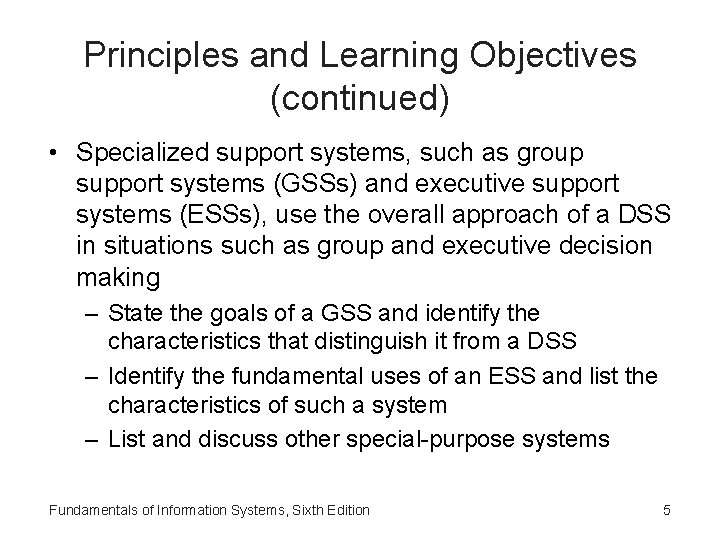 Principles and Learning Objectives (continued)

• Specialized support systems, such as group support systems (GSSs) and executive support systems (ESSs), use the overall approach of a DSS in situations such as group and executive decision making

– State the goals of a GSS and identify the characteristics that distinguish it from a DSS

– Identify the fundamental uses of an ESS and list the characteristics of such a system

– List and discuss other special-purpose systems

Fundamentals of Information Systems, Sixth Edition

5